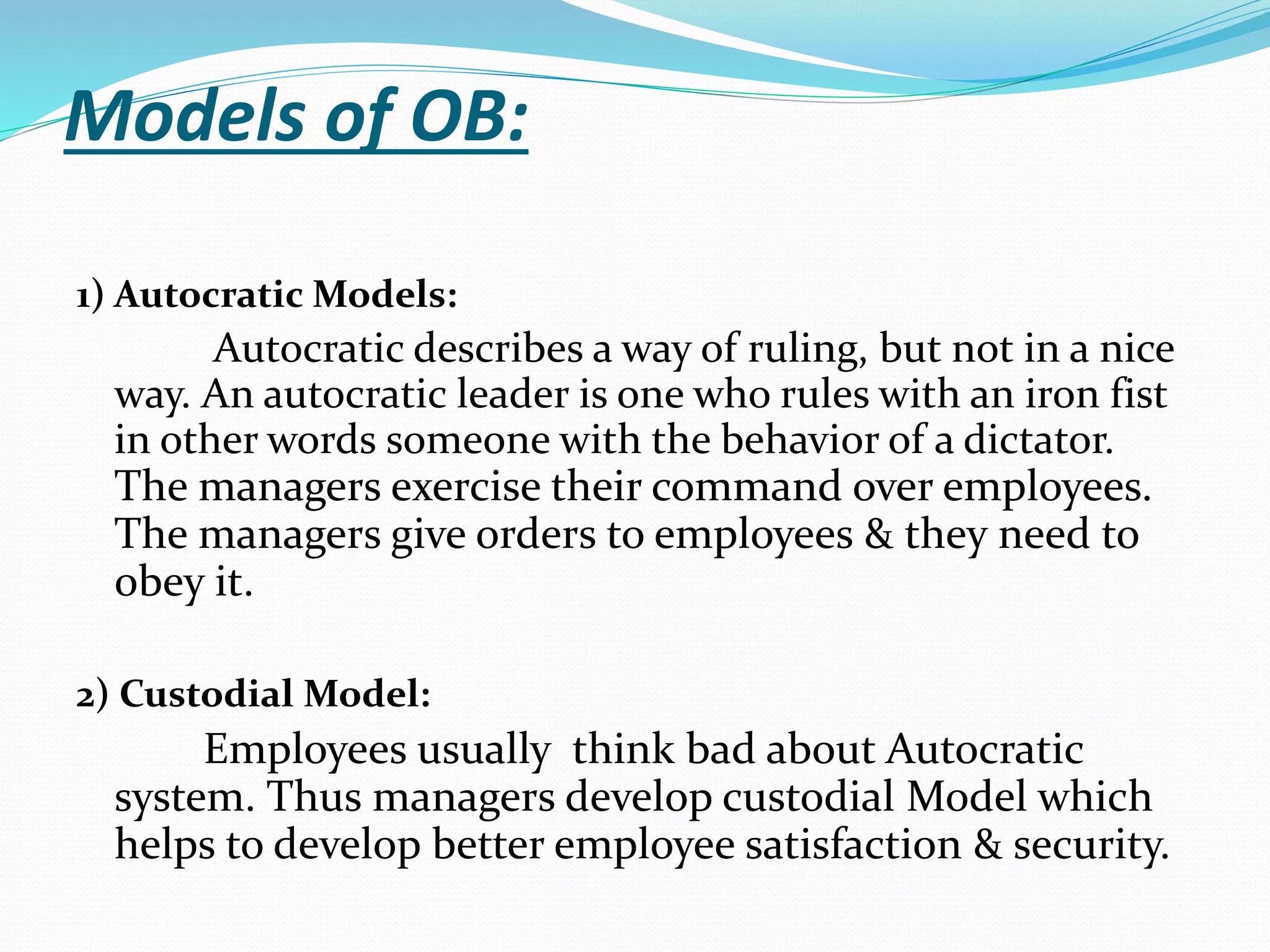 Models of OB:

1) Autocratic Models:

Autocratic describes a way of ruling, but not in a nice way. An autocratic leader is one who rules with an iron fist in other words someone with the behavior of a dictator. The managers exercise their command over employees. The managers give orders to employees & they need to obey it.

2) Custodial Model:

Employees usually think bad about Autocratic system. Thus managers develop custodial Model which helps to develop better employee satisfaction & security.